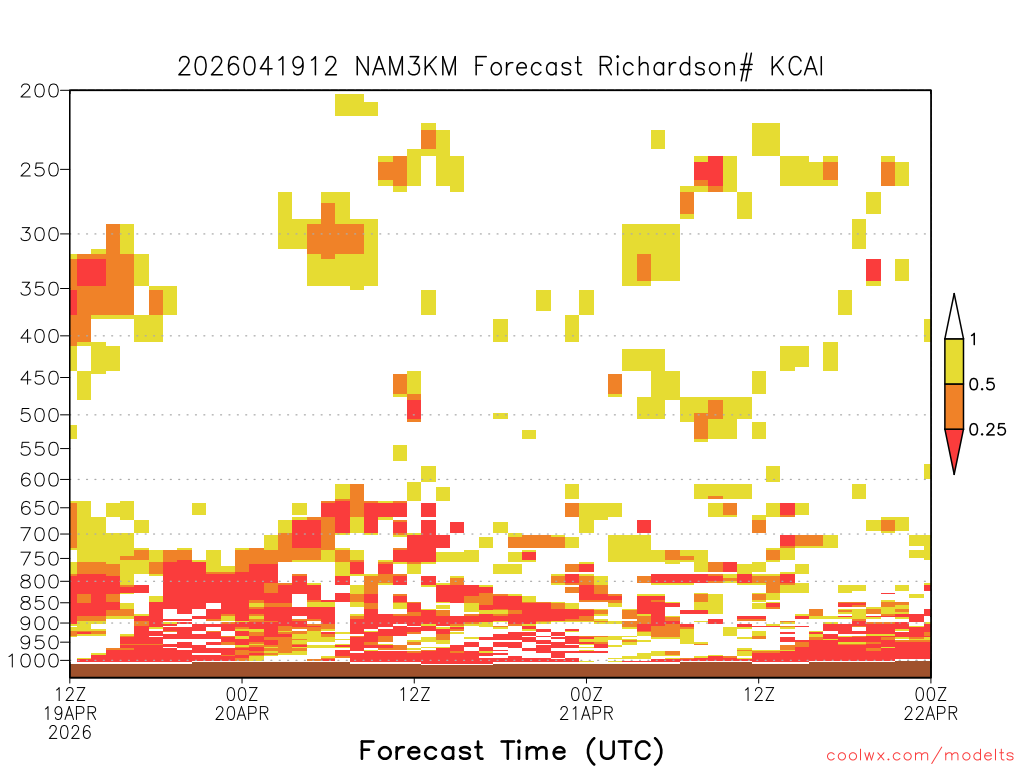 2026041912 NAM3KM Forecast Richardson# KCAI

200
250
300
350
400
450
500
550
600
650
700
750
800
850
900
950
1000

1
0.5
0.25

12Z 19APR 2026
00Z 20APR
12Z
00Z 21APR
12Z
00Z 22APR

Forecast Time (UTC)

coolwx.com/modelts